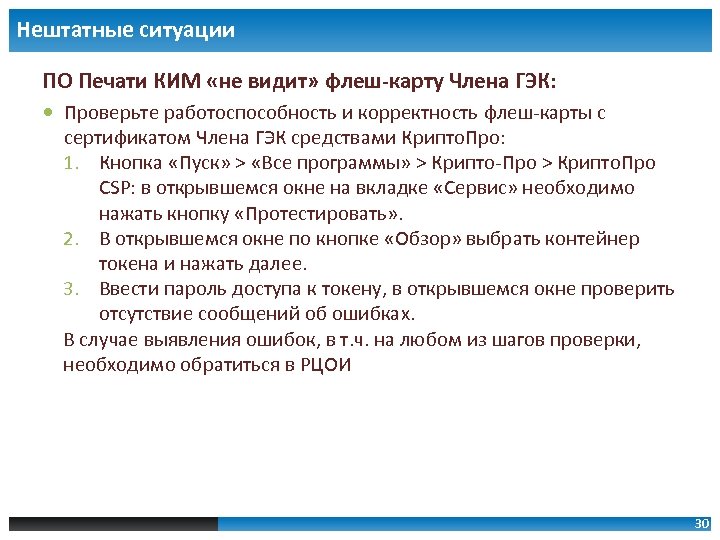 Нештатные ситуации

ПО Печати КИМ «не видит» флеш-карту Члена ГЭК:

• Проверьте работоспособность и корректность флеш-карты с сертификатом Члена ГЭК средствами КриптоПро:
1. Кнопка «Пуск» > «Все программы» > Крипто-Про > КриптоПро CSP: в открывшемся окне на вкладке «Сервис» необходимо нажать кнопку «Протестировать».
2. В открывшемся окне по кнопке «Обзор» выбрать контейнер токена и нажать далее.
3. Ввести пароль доступа к токену, в открывшемся окне проверить отсутствие сообщений об ошибках.

В случае выявления ошибок, в т.ч. на любом из шагов проверки, необходимо обратиться в РЦОИ

30